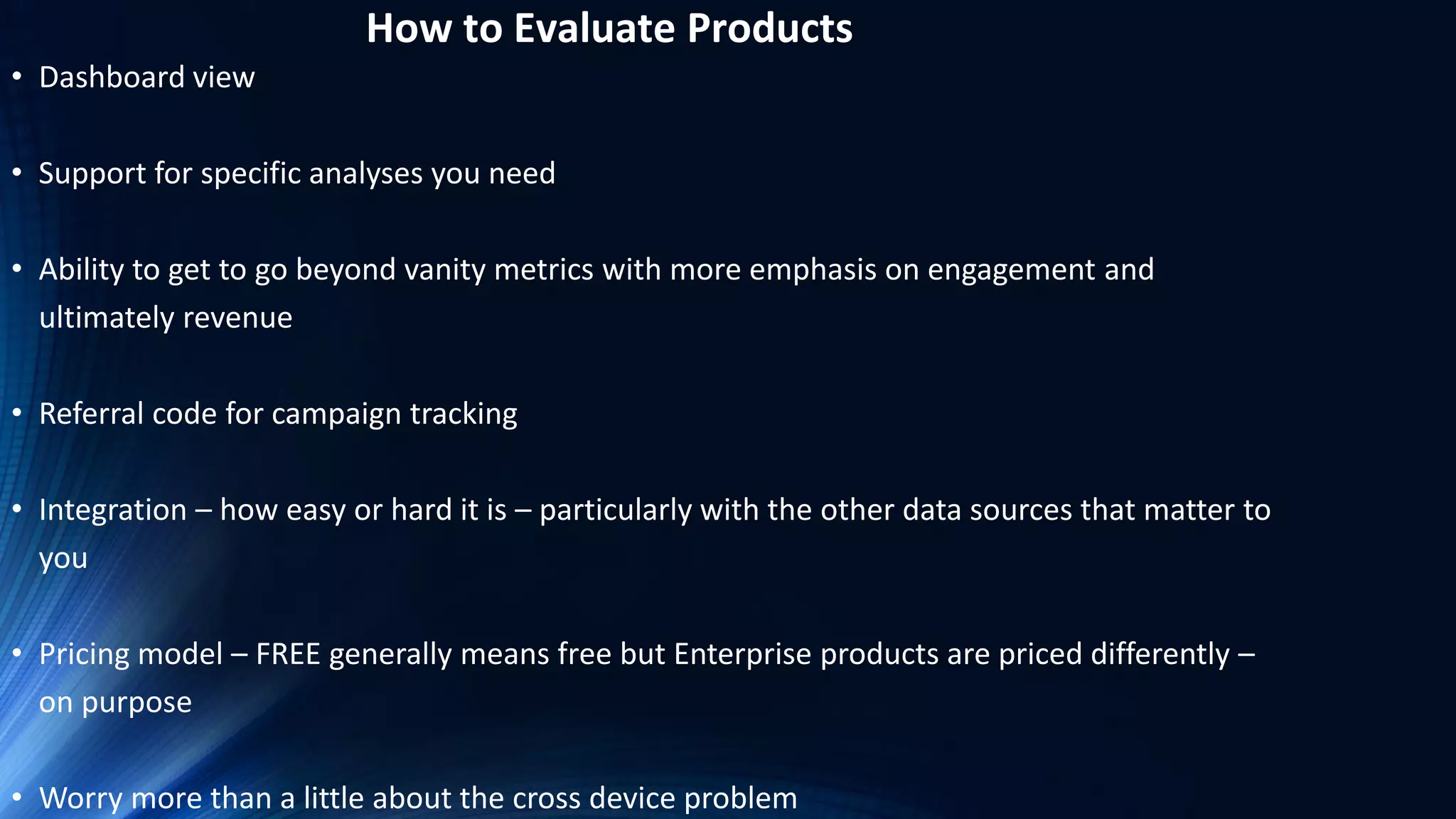 How to Evaluate Products

• Dashboard view

• Support for specific analyses you need

• Ability to get to go beyond vanity metrics with more emphasis on engagement and ultimately revenue

• Referral code for campaign tracking

• Integration – how easy or hard it is – particularly with the other data sources that matter to you

• Pricing model – FREE generally means free but Enterprise products are priced differently – on purpose

• Worry more than a little about the cross device problem